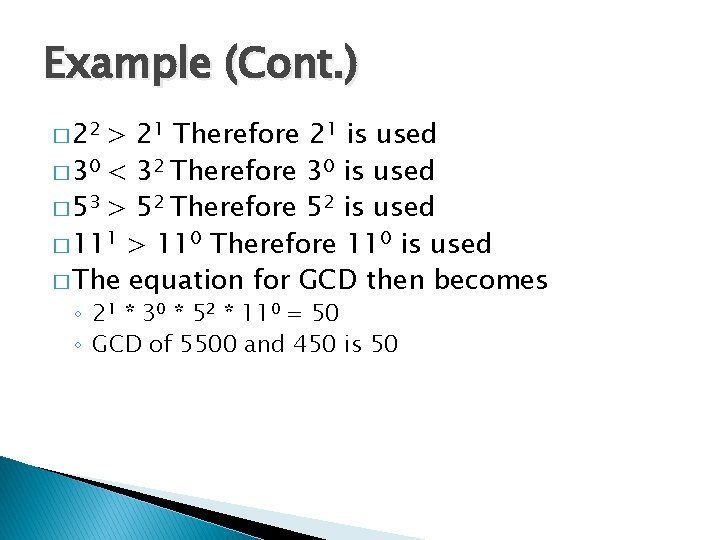 Example (Cont.)

□ $2^2 > 2^1$ Therefore $2^1$ is used

□ $3^0 < 3^2$ Therefore $3^0$ is used

□ $5^3 > 5^2$ Therefore $5^2$ is used

□ $11^1 > 11^0$ Therefore $11^0$ is used

□ The equation for GCD then becomes

◦ $2^1 * 3^0 * 5^2 * 11^0 = 50$

◦ GCD of 5500 and 450 is 50